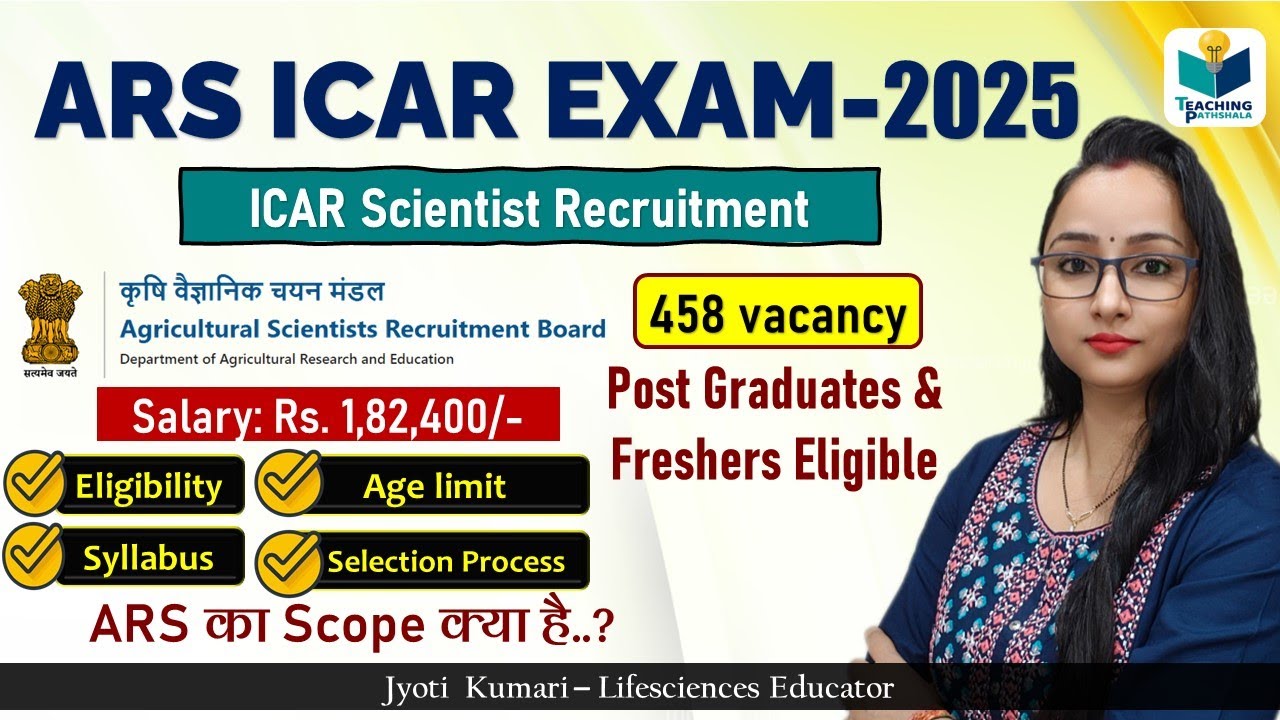 ARS ICAR EXAM-2025

TEACHING PATHSHALA

ICAR Scientist Recruitment

सत्यमेव जयते

कृषि वैज्ञानिक चयन मंडल
Agricultural Scientists Recruitment Board
Department of Agricultural Research and Education

458 vacancy

Post Graduates & Freshers Eligible

Salary: Rs. 1,82,400/-

Eligibility

Age limit

Syllabus

Selection Process

ARS का Scope क्या है..?

Jyoti Kumari – Lifesciences Educator